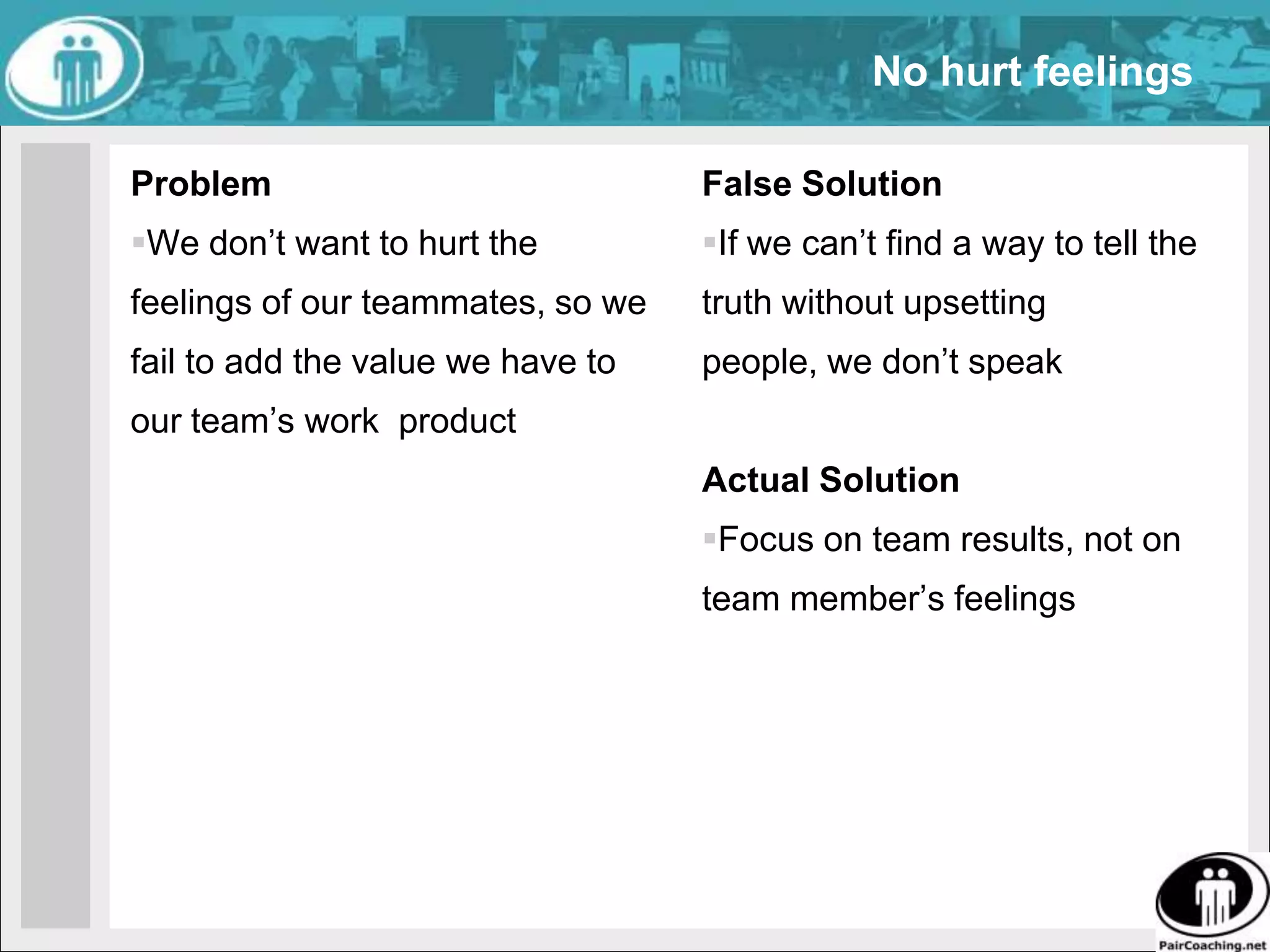 No hurt feelings

Problem

▪We don’t want to hurt the feelings of our teammates, so we fail to add the value we have to our team’s work  product

False Solution

▪If we can’t find a way to tell the truth without upsetting people, we don’t speak

Actual Solution

▪Focus on team results, not on team member’s feelings

PairCoaching.net